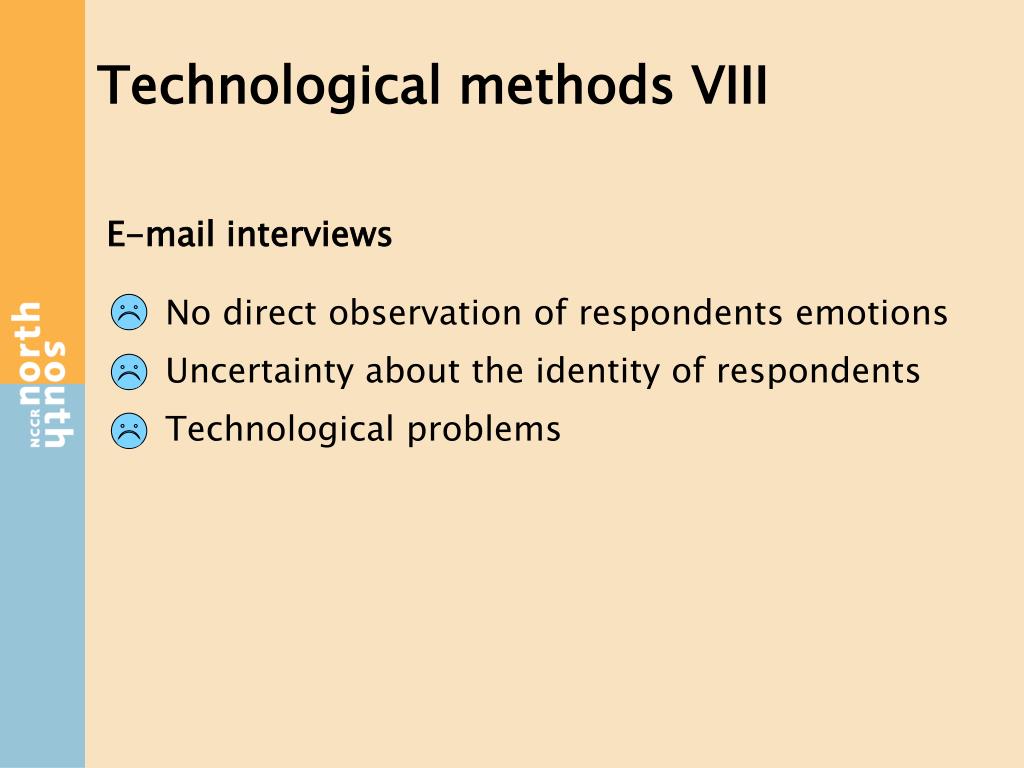 NCCR north south

Technological methods VIII

E-mail interviews

No direct observation of respondents emotions

Uncertainty about the identity of respondents

Technological problems